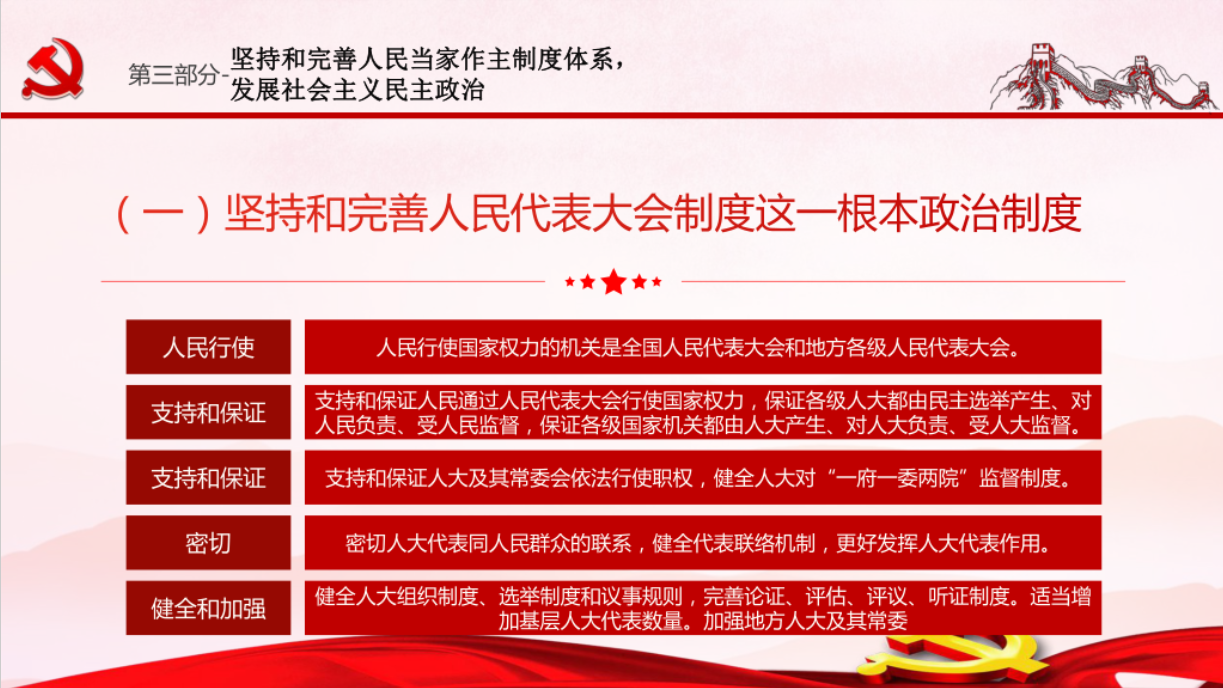 第三部分-坚持和完善人民当家作主制度体系，发展社会主义民主政治

（一）坚持和完善人民代表大会制度这一根本政治制度

| 人民行使 | 人民行使国家权力的机关是全国人民代表大会和地方各级人民代表大会。 |
|---|---|
| 支持和保证 | 支持和保证人民通过人民代表大会行使国家权力，保证各级人大都由民主选举产生、对人民负责、受人民监督，保证各级国家机关都由人大产生、对人大负责、受人大监督。 |
| 支持和保证 | 支持和保证人大及其常委会依法行使职权，健全人大对“一府一委两院”监督制度。 |
| 密切 | 密切人大代表同人民群众的联系，健全代表联络机制，更好发挥人大代表作用。 |
| 健全和加强 | 健全人大组织制度、选举制度和议事规则，完善论证、评估、评议、听证制度。适当增加基层人大代表数量。加强地方人大及其常委 |